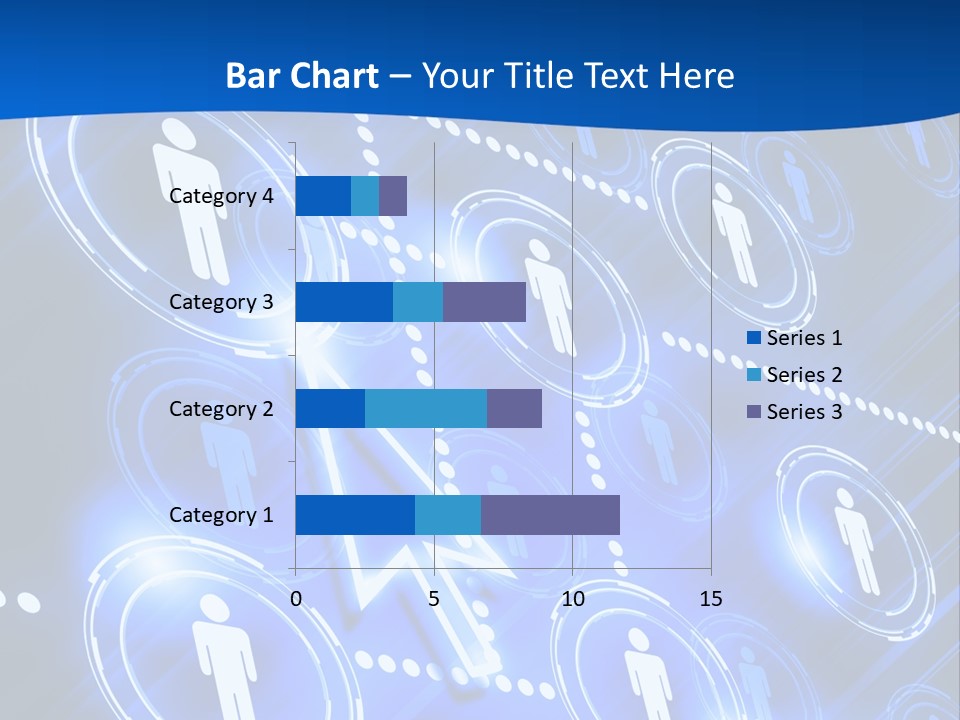 Bar Chart – Your Title Text Here

Category 4
Category 3
Category 2
Category 1

0
5
10
15

Series 1
Series 2
Series 3